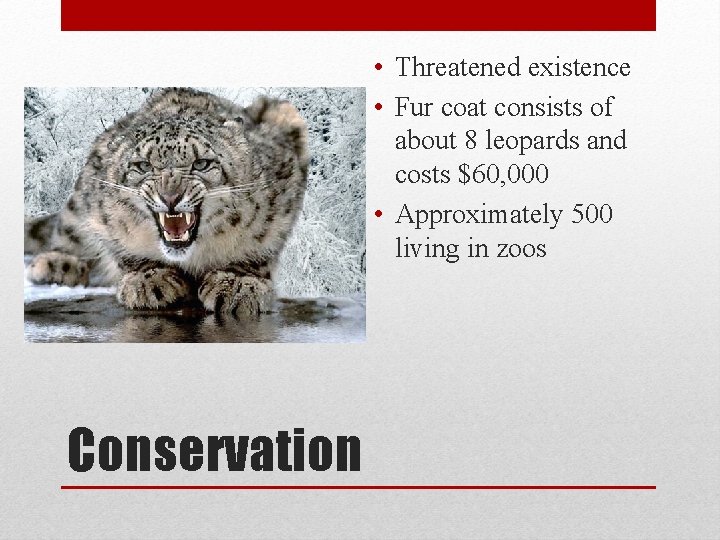 • Threatened existence
• Fur coat consists of about 8 leopards and costs \$60,000
• Approximately 500 living in zoos

Conservation